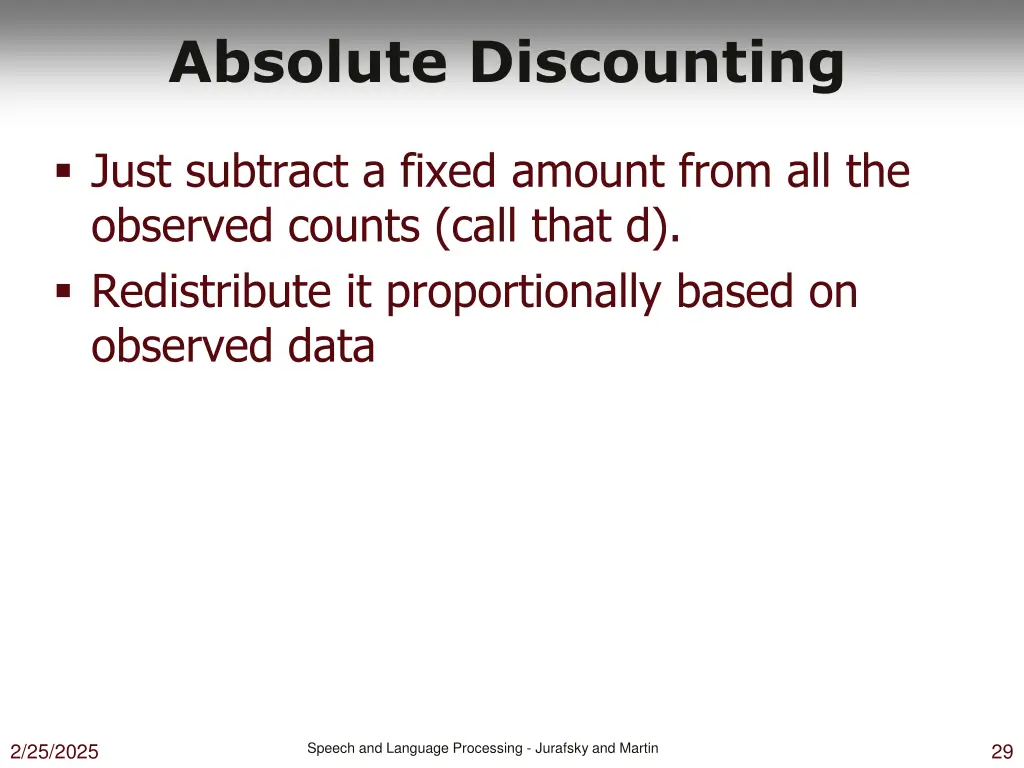 Absolute Discounting

▪ Just subtract a fixed amount from all the observed counts (call that d).
▪ Redistribute it proportionally based on observed data

2/25/2025

Speech and Language Processing - Jurafsky and Martin

29